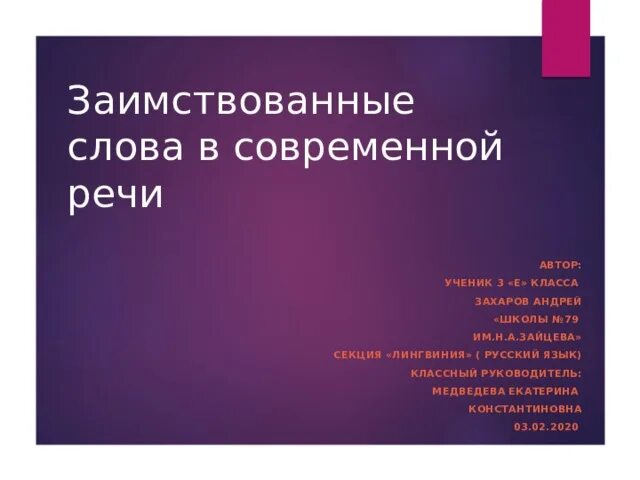 Заимствованные слова в современной речи

АВТОР:
УЧЕНИК 3 «Е» КЛАССА
ЗАХАРОВ АНДРЕЙ
«ШКОЛЫ №79
ИМ.Н.А.ЗАЙЦЕВА»
СЕКЦИЯ «ЛИНГВИНИЯ» ( РУССКИЙ ЯЗЫК)
КЛАССНЫЙ РУКОВОДИТЕЛЬ:
МЕДВЕДЕВА ЕКАТЕРИНА
КОНСТАНТИНОВНА
03.02.2020